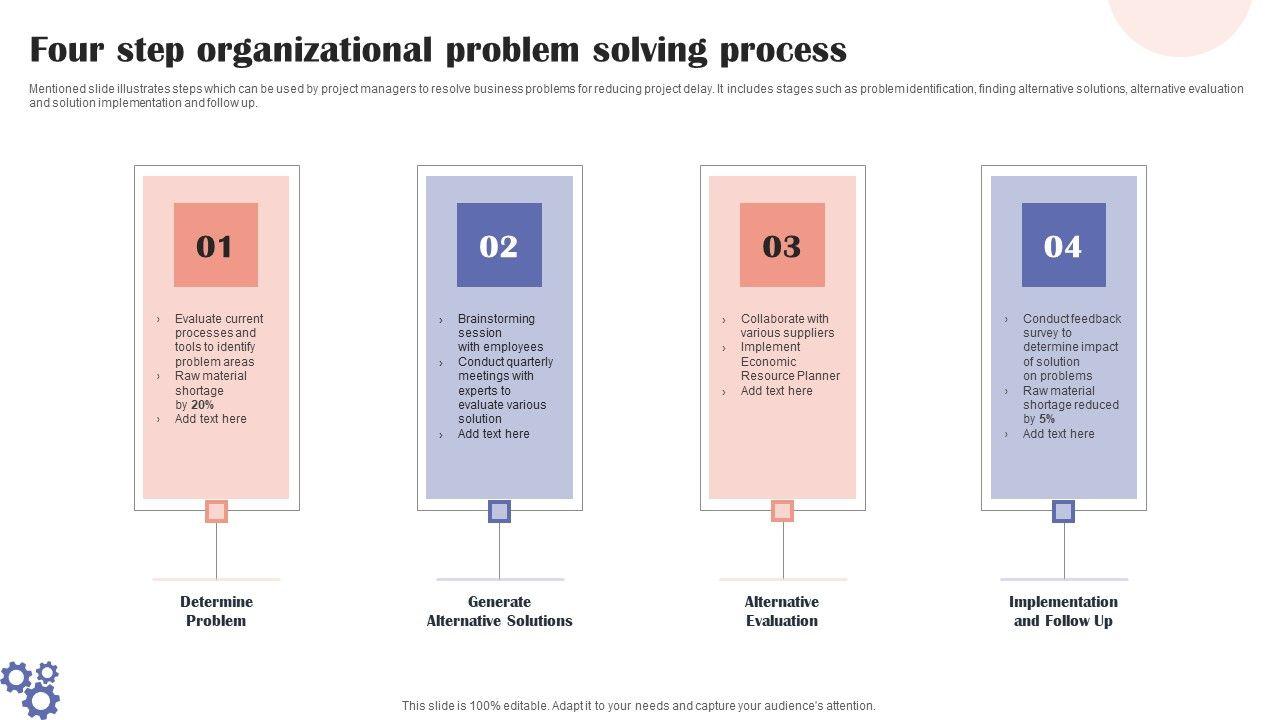 Four step organizational problem solving process

Mentioned slide illustrates steps which can be used by project managers to resolve business problems for reducing project delay. It includes stages such as problem identification, finding alternative solutions, alternative evaluation and solution implementation and follow up.

01

› Evaluate current processes and tools to identify problem areas
› Raw material shortage by 20%
› Add text here

Determine Problem

02

› Brainstorming session with employees
› Conduct quarterly meetings with experts to evaluate various solution
› Add text here

Generate Alternative Solutions

03

› Collaborate with various suppliers
› Implement Economic Resource Planner
› Add text here

Alternative Evaluation

04

› Conduct feedback survey to determine impact of solution on problems
› Raw material shortage reduced by 5%
› Add text here

Implementation and Follow Up

This slide is 100% editable. Adapt it to your needs and capture your audience's attention.